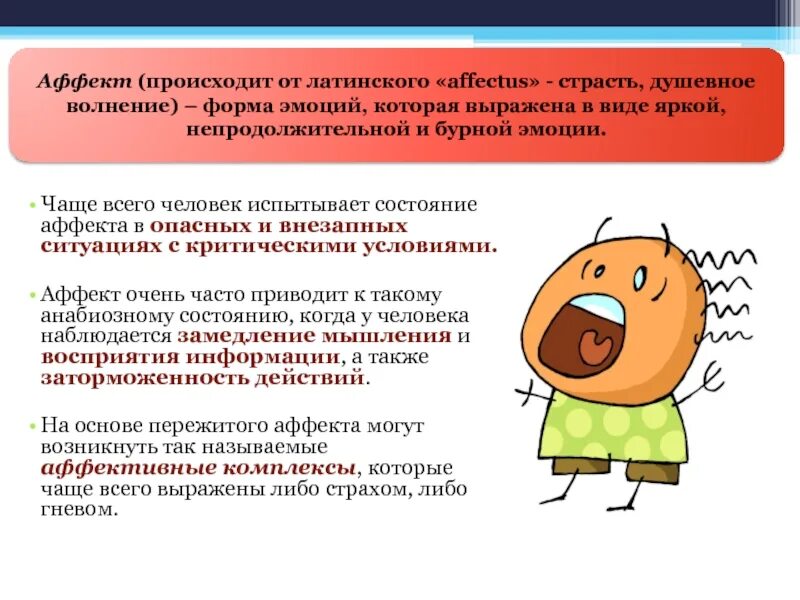 Аффект (происходит от латинского «affectus» - страсть, душевное волнение) – форма эмоций, которая выражена в виде яркой, непродолжительной и бурной эмоции.

• Чаще всего человек испытывает состояние аффекта в опасных и внезапных ситуациях с критическими условиями.

• Аффект очень часто приводит к такому анабиозному состоянию, когда у человека наблюдается замедление мышления и восприятия информации, а также заторможенность действий.

• На основе пережитого аффекта могут возникнуть так называемые аффективные комплексы, которые чаще всего выражены либо страхом, либо гневом.